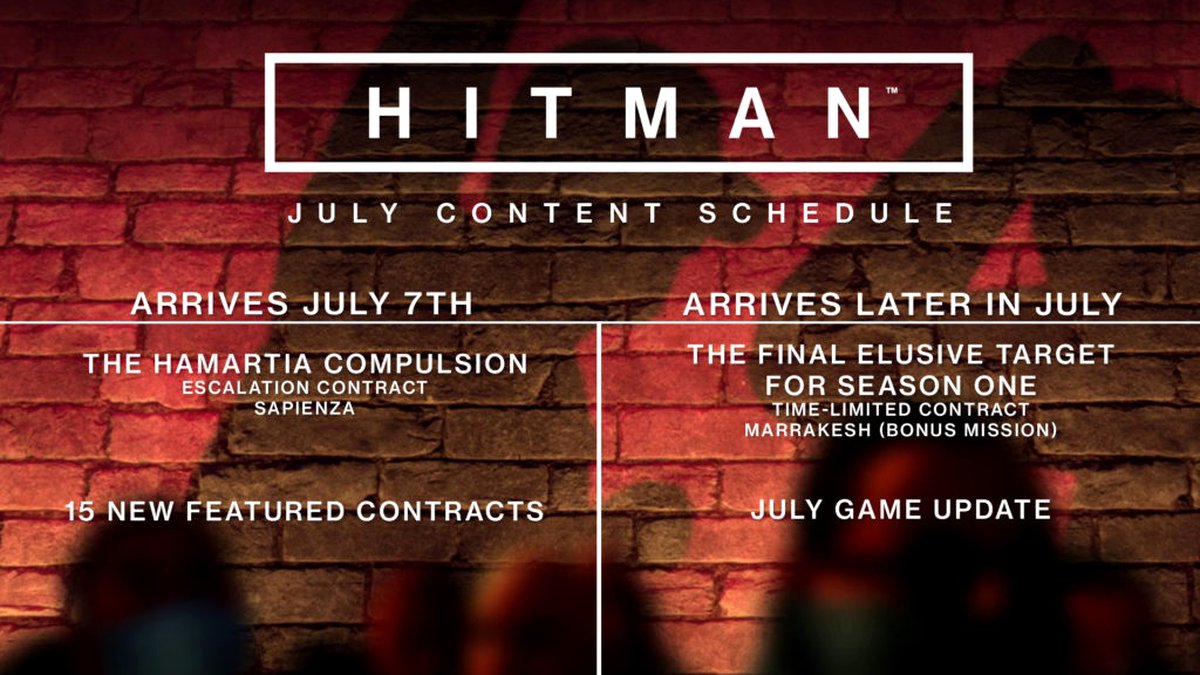 HITMAN™

JULY CONTENT SCHEDULE

ARRIVES JULY 7TH

THE HAMARTIA COMPULSION
ESCALATION CONTRACT
SAPIENZA

15 NEW FEATURED CONTRACTS

ARRIVES LATER IN JULY

THE FINAL ELUSIVE TARGET FOR SEASON ONE
TIME-LIMITED CONTRACT
MARRAKESH (BONUS MISSION)

JULY GAME UPDATE